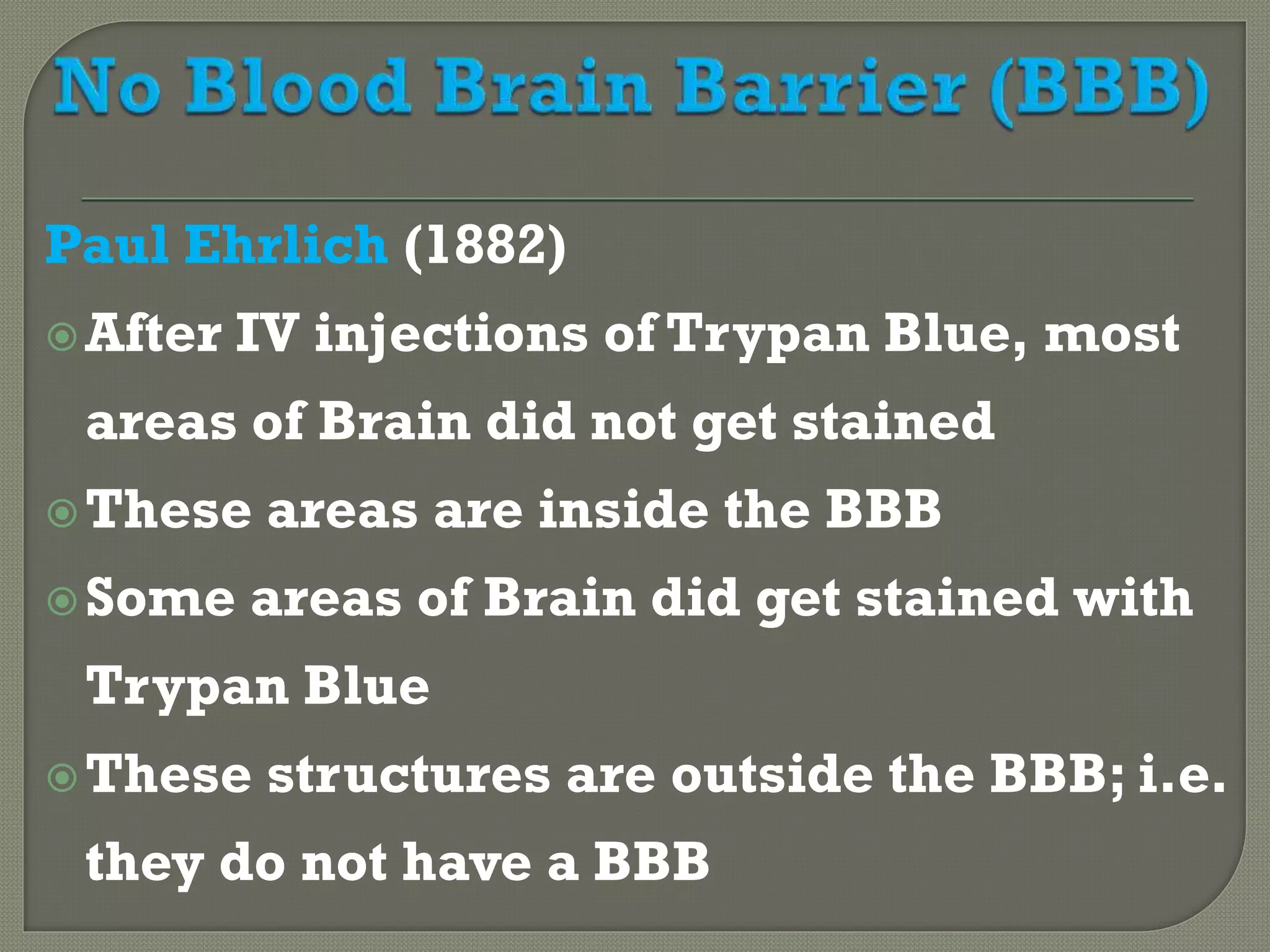 No Blood Brain Barrier (BBB)

Paul Ehrlich (1882)

After IV injections of Trypan Blue, most areas of Brain did not get stained

These areas are inside the BBB

Some areas of Brain did get stained with Trypan Blue

These structures are outside the BBB; i.e. they do not have a BBB